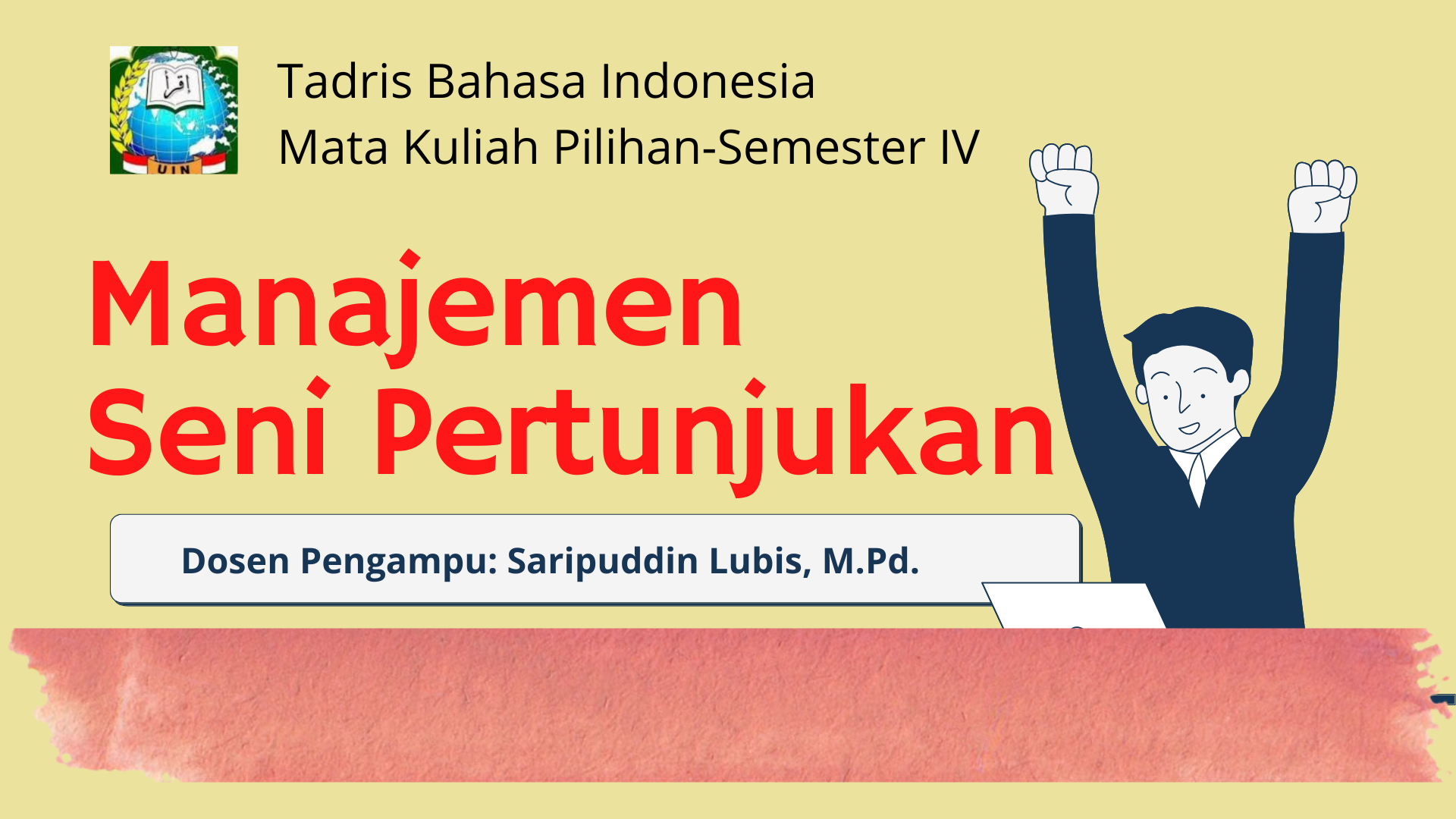 اقرأ
UIN

Tadris Bahasa Indonesia
Mata Kuliah Pilihan-Semester IV

Manajemen
Seni Pertunjukan

Dosen Pengampu: Saripuddin Lubis, M.Pd.